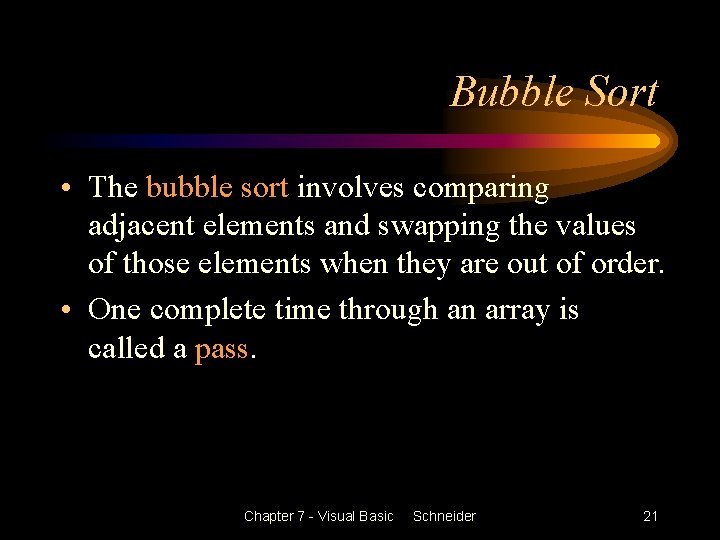 Bubble Sort

• The bubble sort involves comparing adjacent elements and swapping the values of those elements when they are out of order.

• One complete time through an array is called a pass.

Chapter 7 - Visual Basic Schneider 21